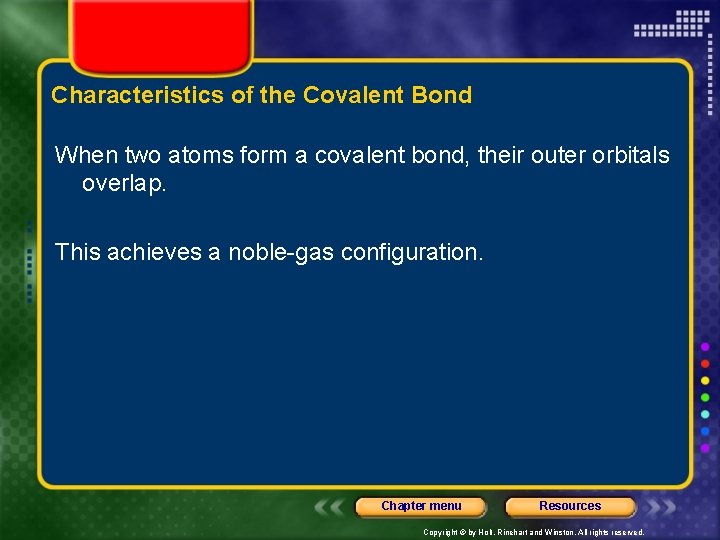 Characteristics of the Covalent Bond

When two atoms form a covalent bond, their outer orbitals overlap.

This achieves a noble-gas configuration.

Chapter menu

Resources

Copyright © by Holt, Rinehart and Winston. All rights reserved.